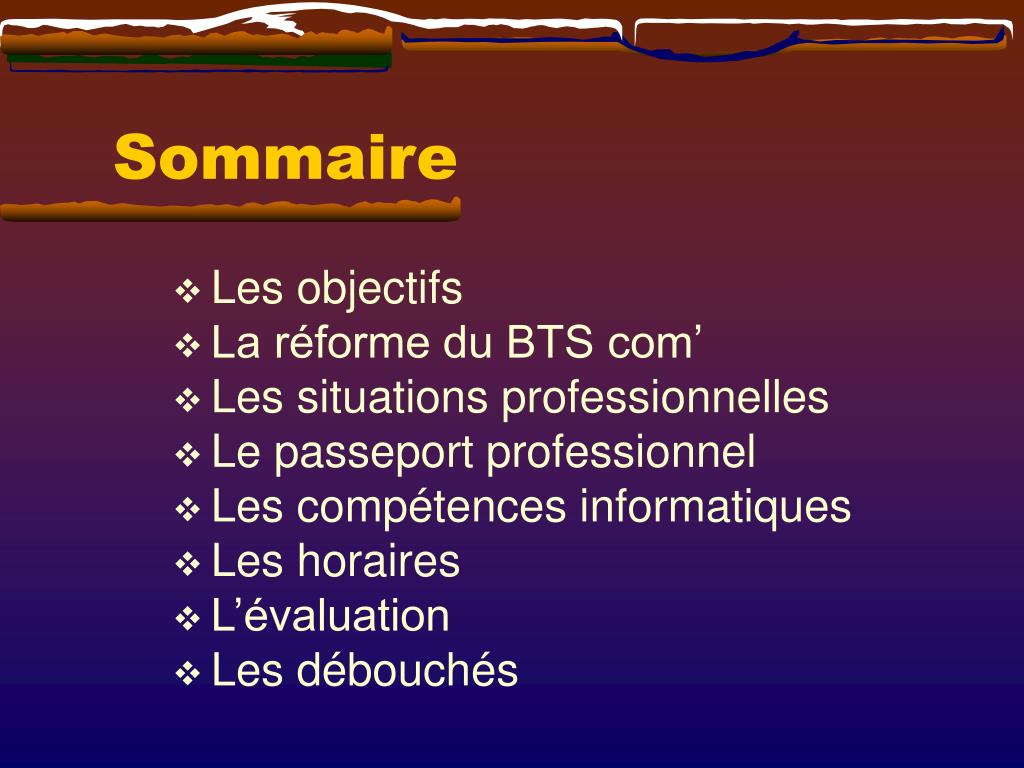 Sommaire

❖ Les objectifs
❖ La réforme du BTS com’
❖ Les situations professionnelles
❖ Le passeport professionnel
❖ Les compétences informatiques
❖ Les horaires
❖ L’évaluation
❖ Les débouchés